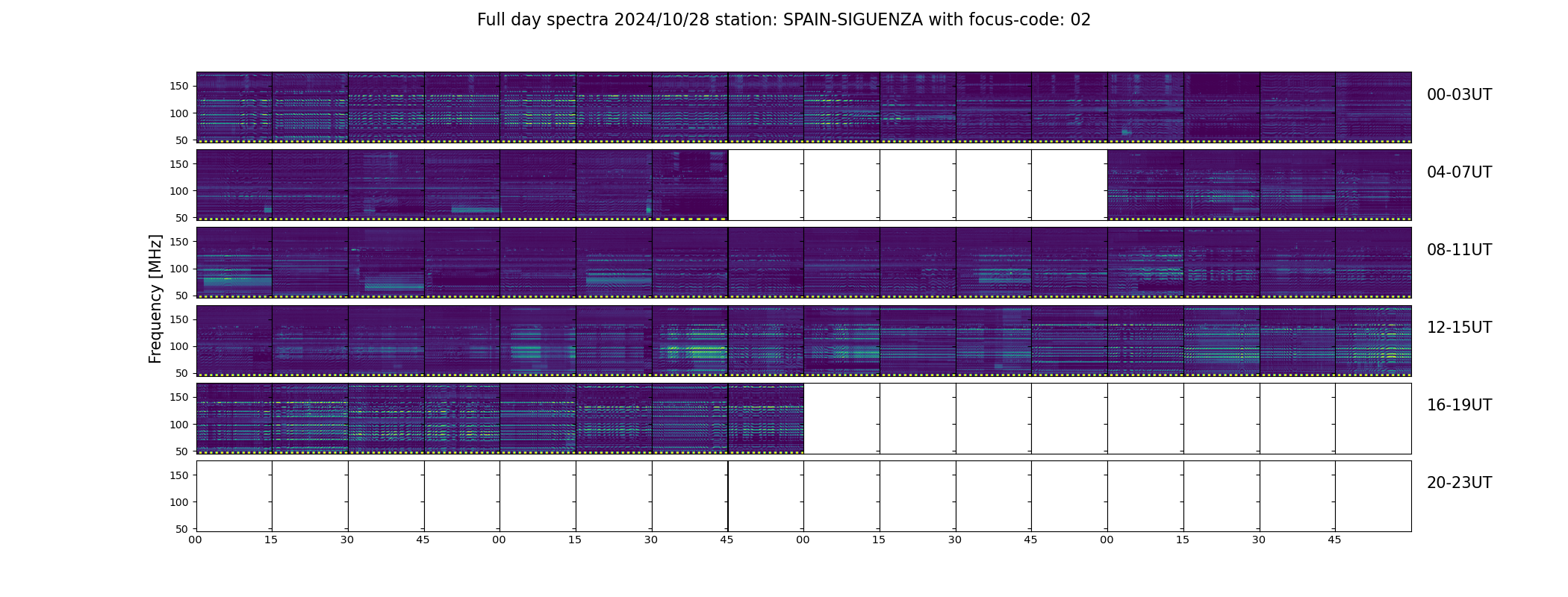 Full day spectra 2024/10/28 station: SPAIN-SIGUENZA with focus-code: 02

Frequency [MHz]

150
100
50
00-03UT

150
100
50
04-07UT

150
100
50
08-11UT

150
100
50
12-15UT

150
100
50
16-19UT

150
100
50
20-23UT

00 15 30 45 00 15 30 45 00 15 30 45 00 15 30 45